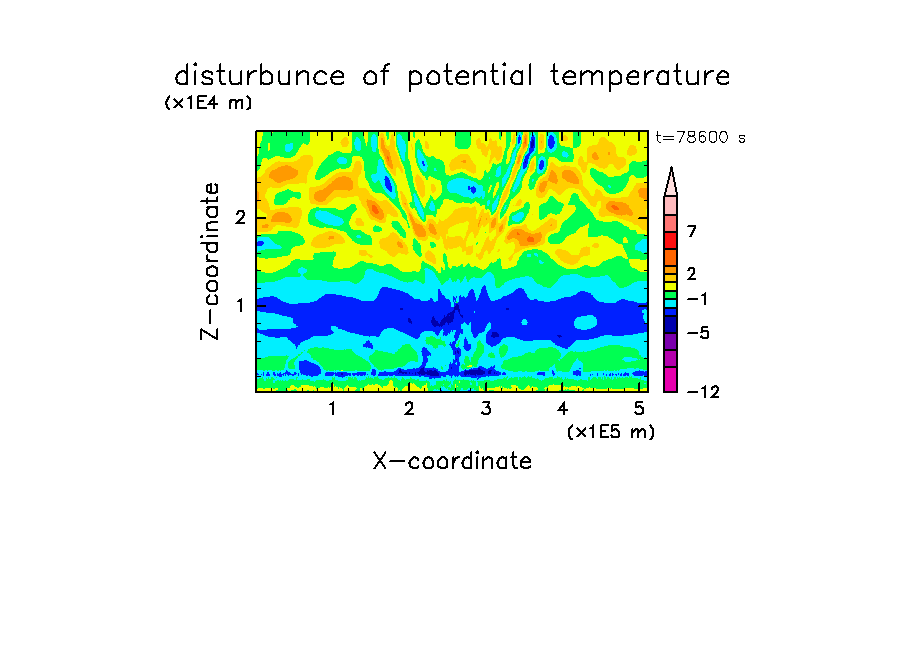 disturbunce of potential temperature
(x1E4 m)
t=78600 s
Z-coordinate
2
1
7
2
−1
−5
−12
1 2 3 4 5
(x1E5 m)
X-coordinate